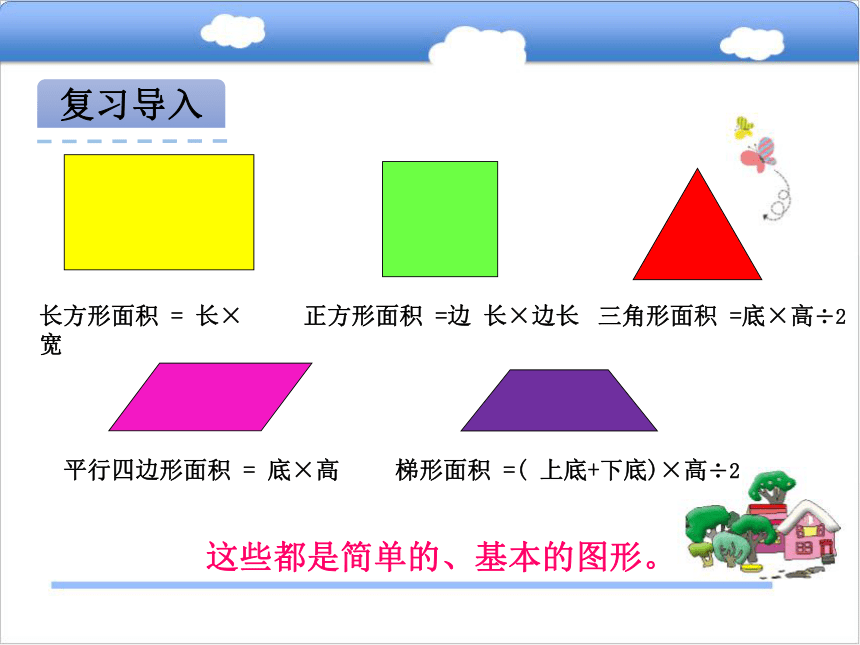 复习导入

长方形面积 = 长×宽

正方形面积 =边 长×边长

三角形面积 =底×高÷2

平行四边形面积 = 底×高

梯形面积 =( 上底+下底)×高÷2

这些都是简单的、基本的图形。